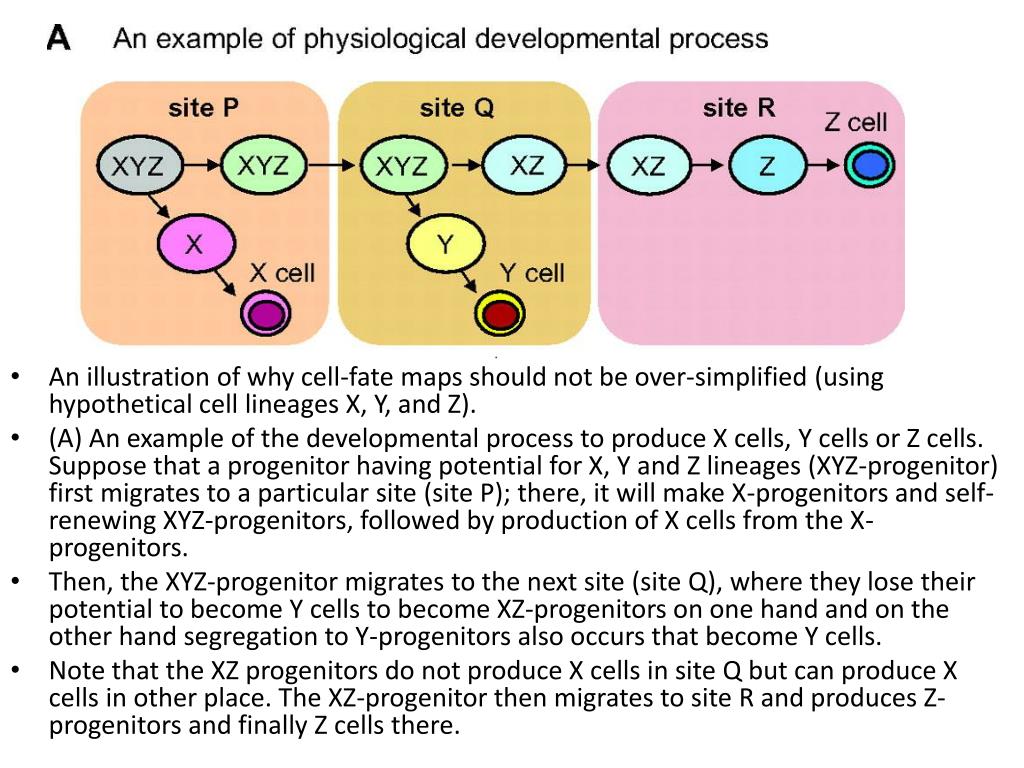 A An example of physiological developmental process

site P

XYZ

XYZ

X

X cell

site Q

XYZ

XZ

Y

Y cell

site R

XZ

Z

Z cell

• An illustration of why cell-fate maps should not be over-simplified (using hypothetical cell lineages X, Y, and Z).
• (A) An example of the developmental process to produce X cells, Y cells or Z cells. Suppose that a progenitor having potential for X, Y and Z lineages (XYZ-progenitor) first migrates to a particular site (site P); there, it will make X-progenitors and self-renewing XYZ-progenitors, followed by production of X cells from the X-progenitors.
• Then, the XYZ-progenitor migrates to the next site (site Q), where they lose their potential to become Y cells to become XZ-progenitors on one hand and on the other hand segregation to Y-progenitors also occurs that become Y cells.
• Note that the XZ progenitors do not produce X cells in site Q but can produce X cells in other place. The XZ-progenitor then migrates to site R and produces Z-progenitors and finally Z cells there.